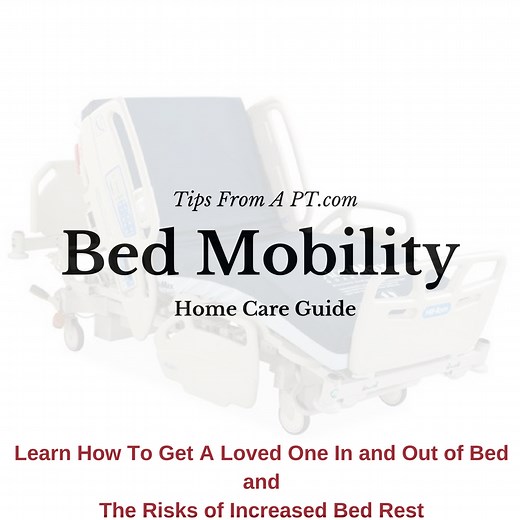 Tips From A PT.com

Bed Mobility

Home Care Guide

Learn How To Get A Loved One In and Out of Bed
and
The Risks of Increased Bed Rest